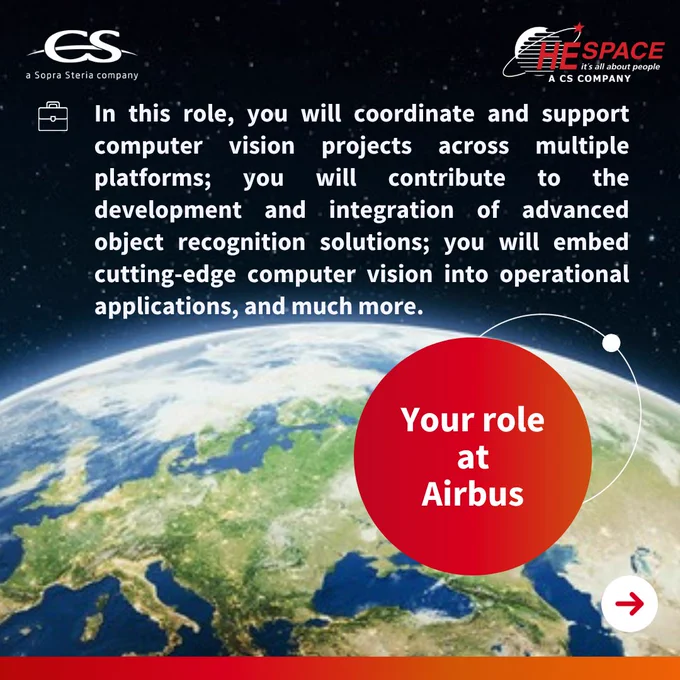 CS
a Sopra Steria company

HE SPACE
it's all about people
A CS COMPANY

In this role, you will coordinate and support computer vision projects across multiple platforms; you will contribute to the development and integration of advanced object recognition solutions; you will embed cutting-edge computer vision into operational applications, and much more.

Your role at Airbus